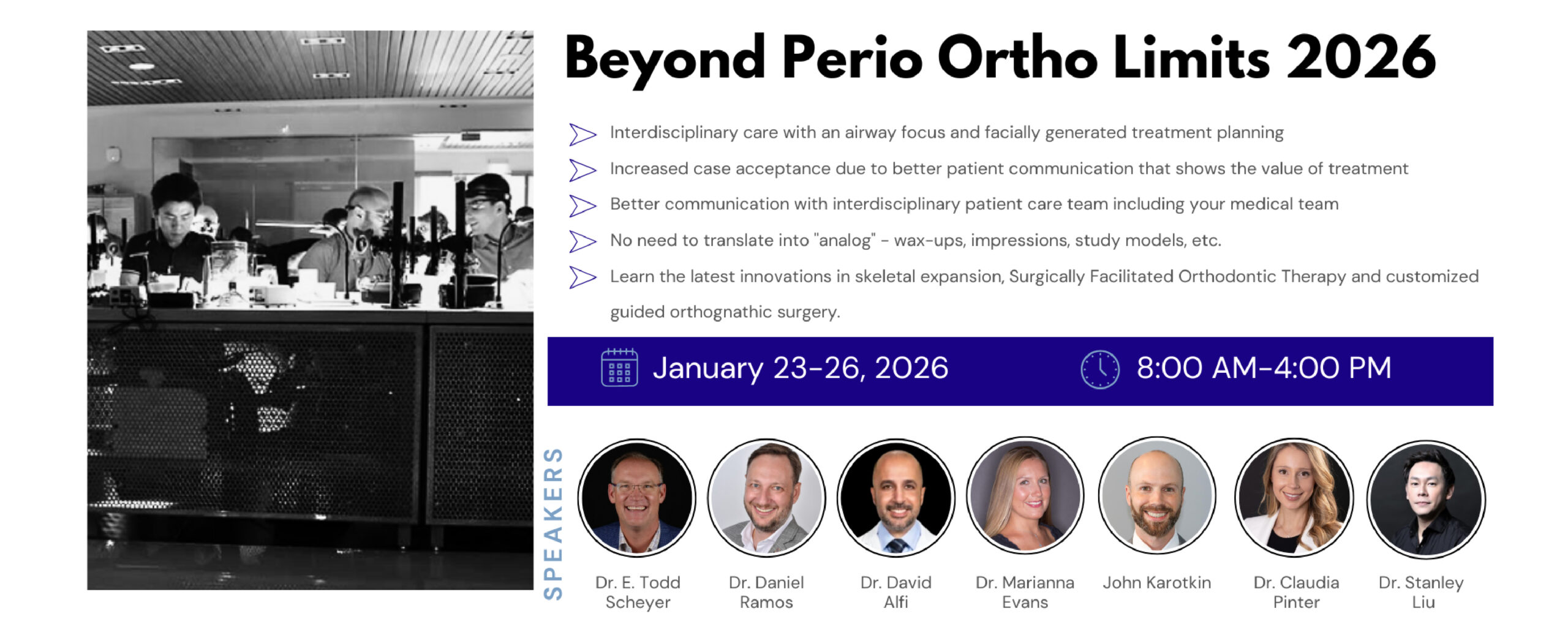 Beyond Perio Ortho Limits 2026

Interdisciplinary care with an airway focus and facially generated treatment planning

Increased case acceptance due to better patient communication that shows the value of treatment

Better communication with interdisciplinary patient care team including your medical team

No need to translate into "analog" - wax-ups, impressions, study models, etc.

Learn the latest innovations in skeletal expansion, Surgically Facilitated Orthodontic Therapy and customized guided orthognathic surgery.

January 23-26, 2026

8:00 AM-4:00 PM

SPEAKERS

Dr. E. Todd Scheyer

Dr. Daniel Ramos

Dr. David Alfi

Dr. Marianna Evans

John Karotkin

Dr. Claudia Pinter

Dr. Stanley Liu